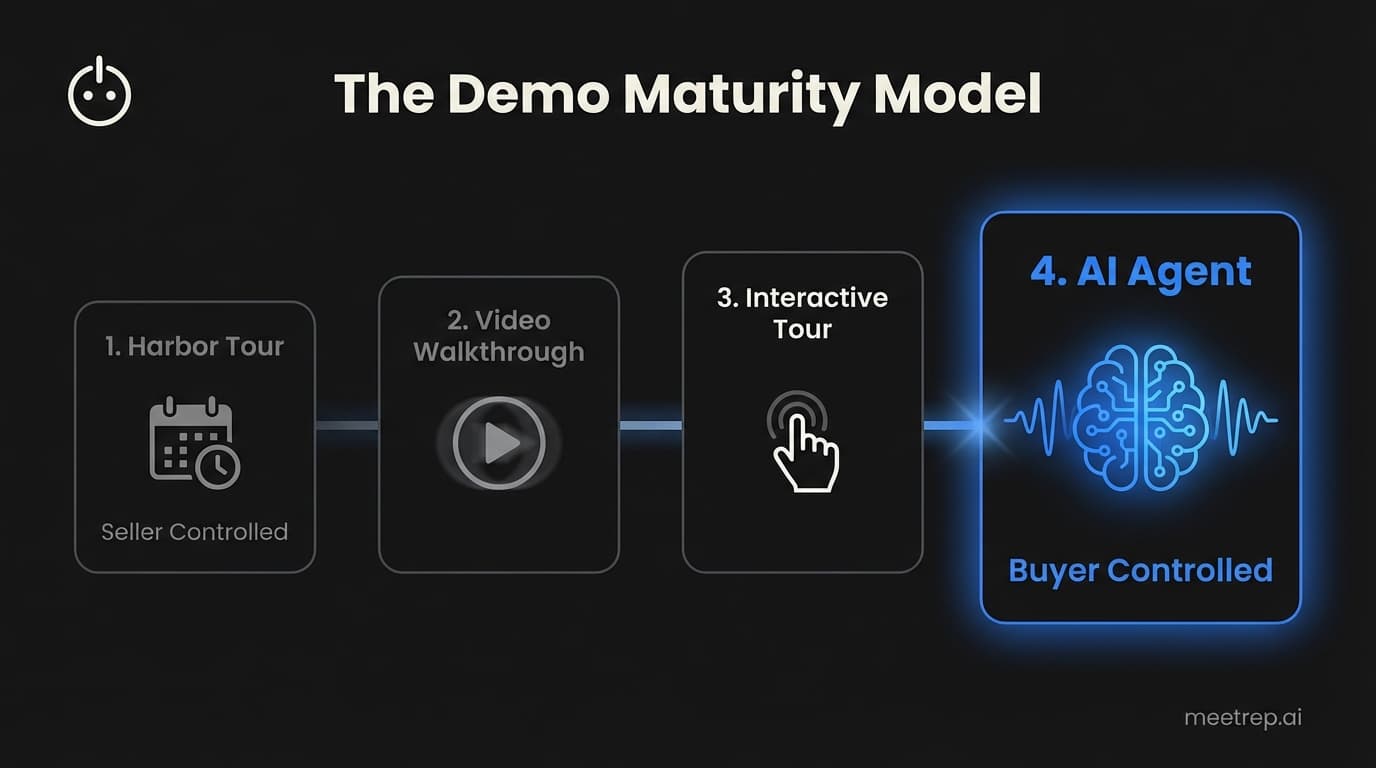 The Demo Maturity Model

1. Harbor Tour

Seller Controlled

2. Video Walkthrough

3. Interactive Tour

4. AI Agent

Buyer Controlled

meetrep.ai